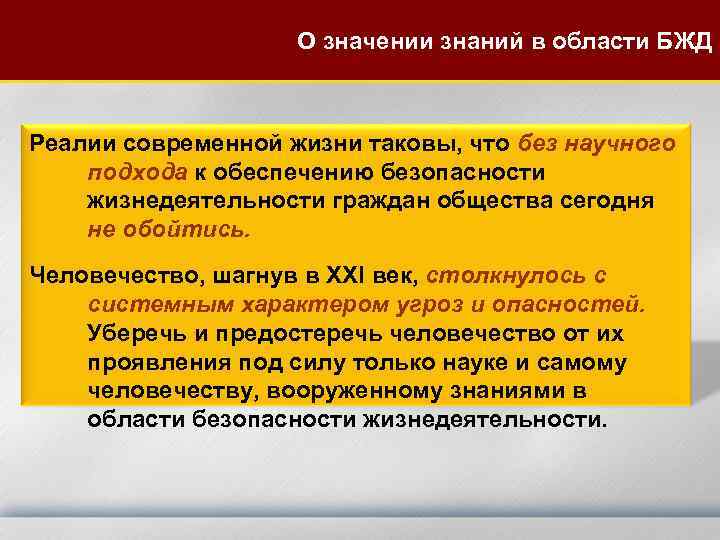 О значении знаний в области БЖД

Реалии современной жизни таковы, что без научного подхода к обеспечению безопасности жизнедеятельности граждан общества сегодня не обойтись.

Человечество, шагнув в XXI век, столкнулось с системным характером угроз и опасностей. Уберечь и предостеречь человечество от их проявления под силу только науке и самому человечеству, вооруженному знаниями в области безопасности жизнедеятельности.